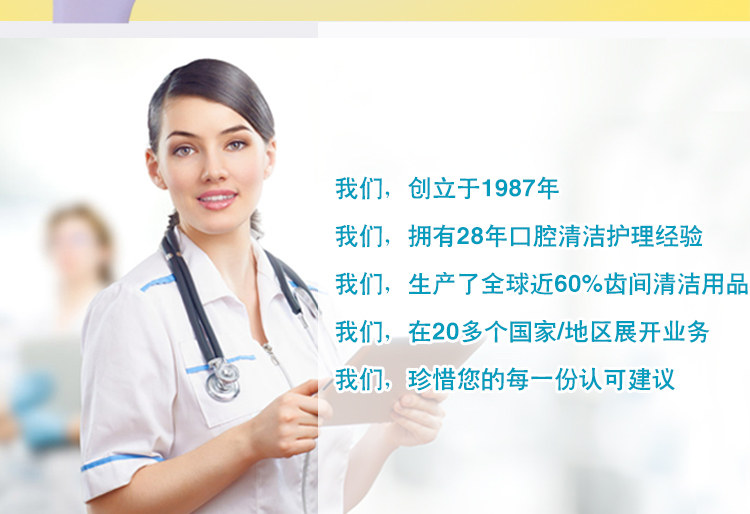 我们，创立于1987年

我们，拥有28年口腔清洁护理经验

我们，生产了全球近60%齿间清洁用品

我们，在20多个国家/地区展开业务

我们，珍惜您的每一份认可建议